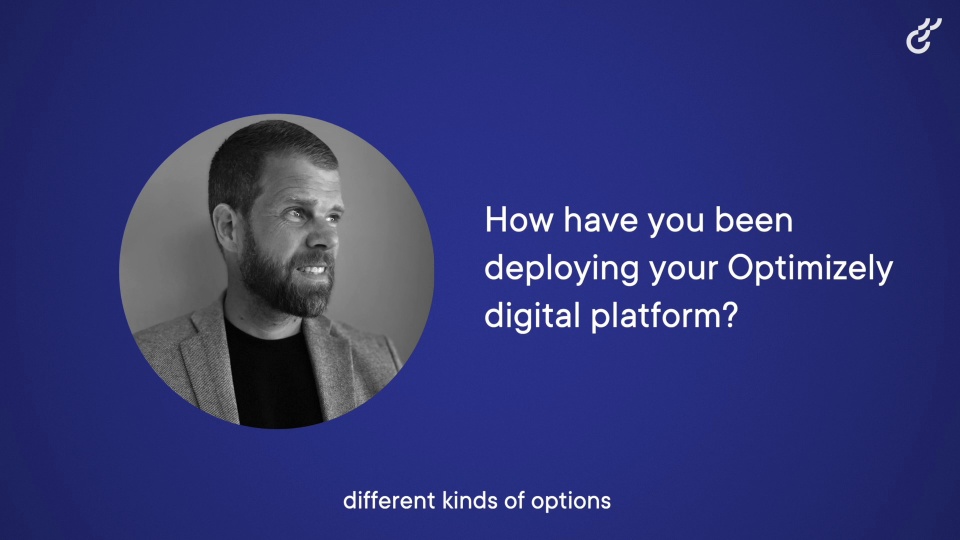 How have you been deploying your Optimizely digital platform?

different kinds of options